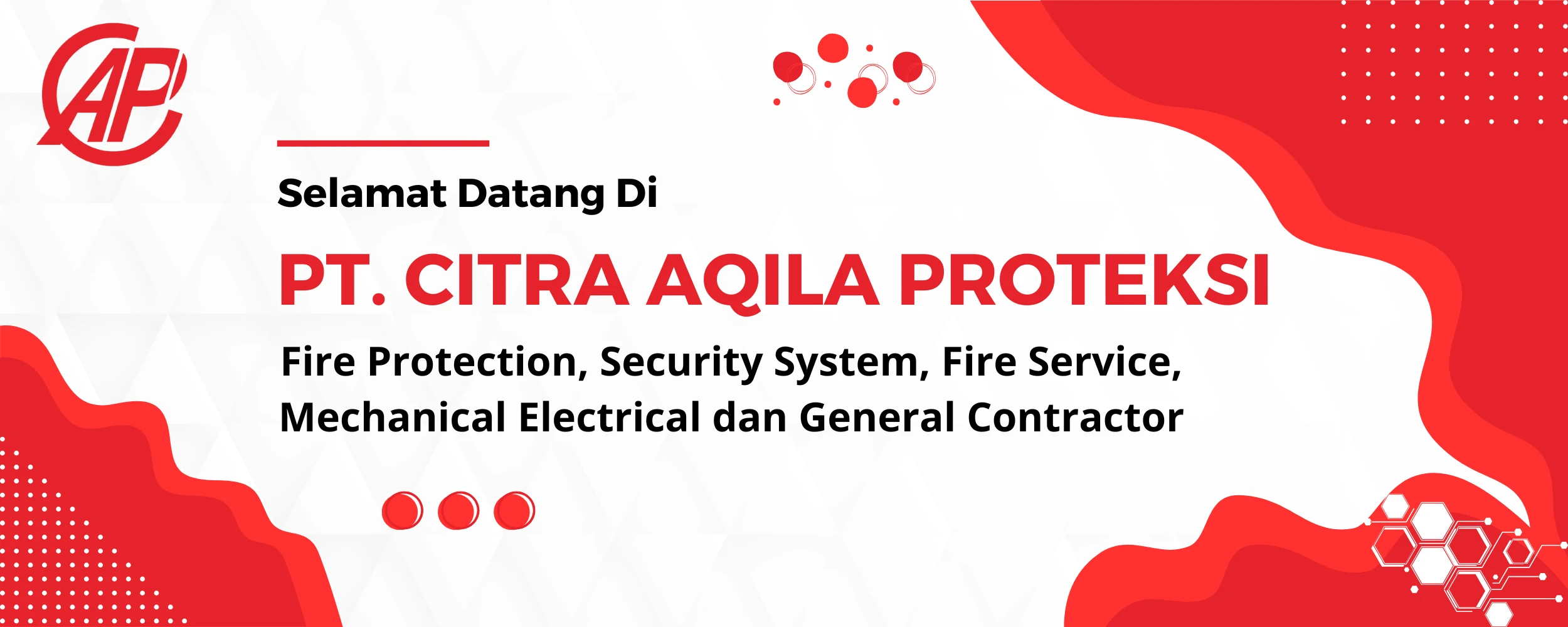 CAP

Selamat Datang Di

PT. CITRA AQILA PROTEKSI

Fire Protection, Security System, Fire Service, Mechanical Electrical dan General Contractor